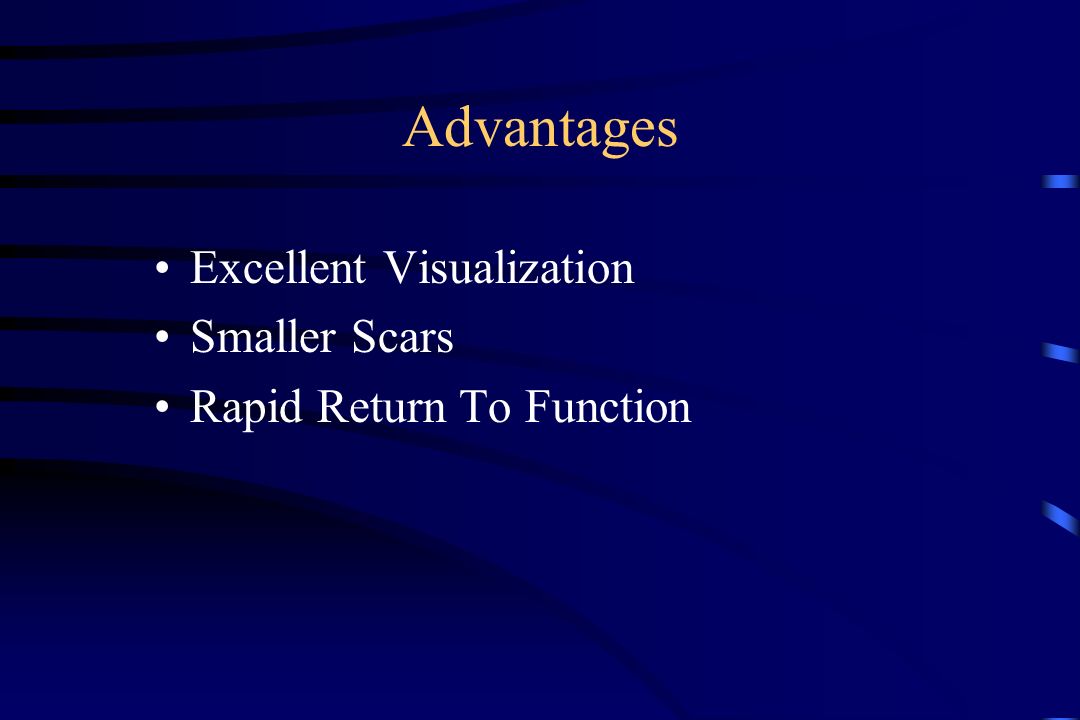 Advantages

• Excellent Visualization
• Smaller Scars
• Rapid Return To Function